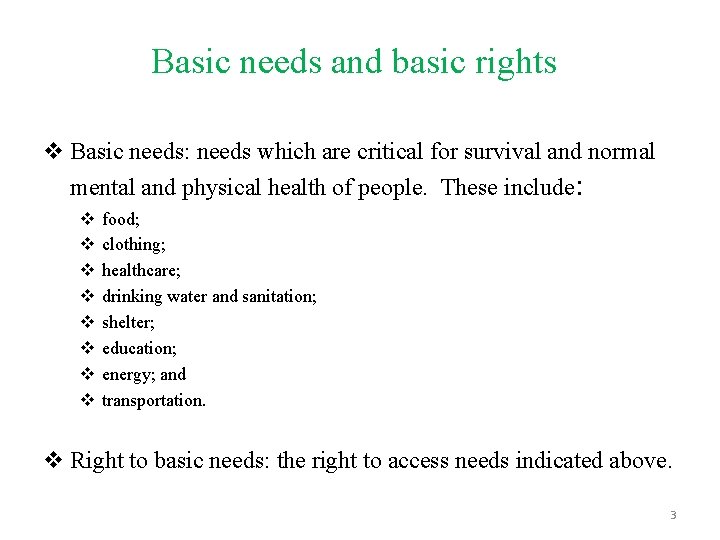 Basic needs and basic rights

❖ Basic needs: needs which are critical for survival and normal mental and physical health of people. These include:

❖ food;
❖ clothing;
❖ healthcare;
❖ drinking water and sanitation;
❖ shelter;
❖ education;
❖ energy; and
❖ transportation.

❖ Right to basic needs: the right to access needs indicated above.

3